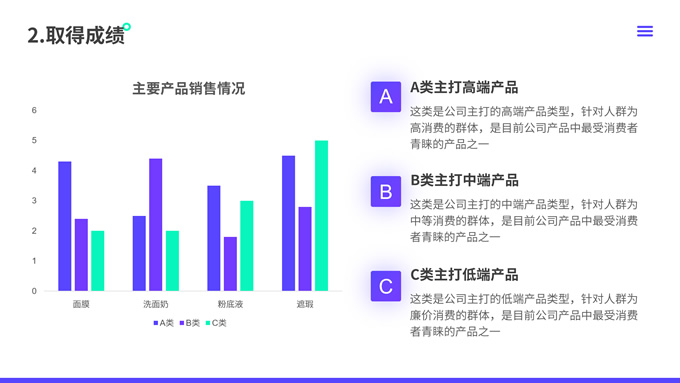 2.取得成绩

主要产品销售情况

6
5
4
3
2
1
0

面膜 洗面奶 粉底液 遮瑕

A类 B类 C类

A
A类主打高端产品
这类是公司主打的高端产品类型，针对人群为高消费的群体，是目前公司产品中最受消费者青睐的产品之一

B
B类主打中端产品
这类是公司主打的中端产品类型，针对人群为中等消费的群体，是目前公司产品中最受消费者青睐的产品之一

C
C类主打低端产品
这类是公司主打的低端产品类型，针对人群为廉价消费的群体，是目前公司产品中最受消费者青睐的产品之一